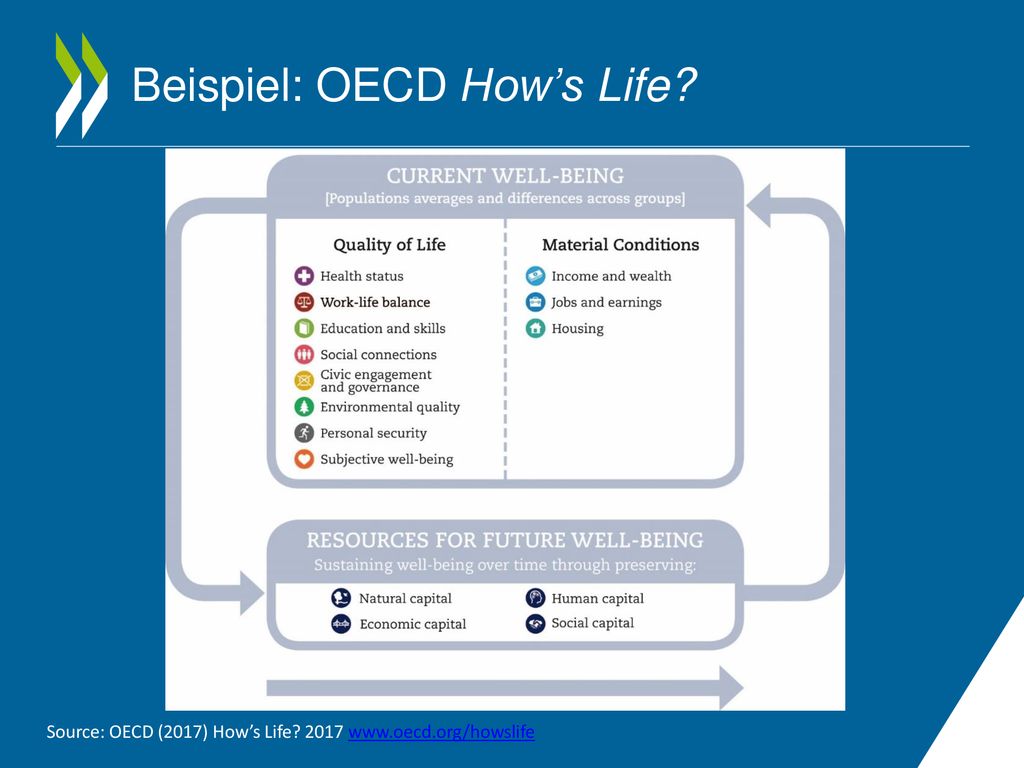 Beispiel: OECD How's Life?

CURRENT WELL-BEING
[Populations averages and differences across groups]

Quality of Life

Health status
Work-life balance
Education and skills
Social connections
Civic engagement and governance
Environmental quality
Personal security
Subjective well-being

Material Conditions

Income and wealth
Jobs and earnings
Housing

RESOURCES FOR FUTURE WELL-BEING
Sustaining well-being over time through preserving:

Natural capital
Economic capital
Human capital
Social capital

Source: OECD (2017) How's Life? 2017 www.oecd.org/howslife